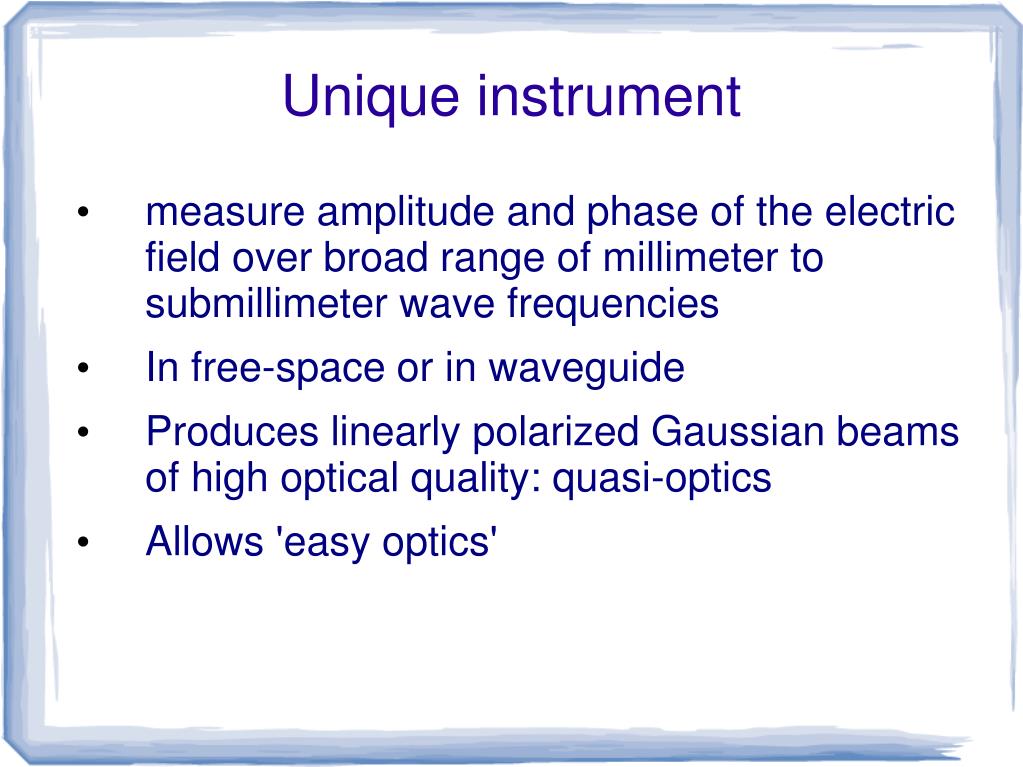 Unique instrument

• measure amplitude and phase of the electric field over broad range of millimeter to submillimeter wave frequencies

• In free-space or in waveguide

• Produces linearly polarized Gaussian beams of high optical quality: quasi-optics

• Allows 'easy optics'